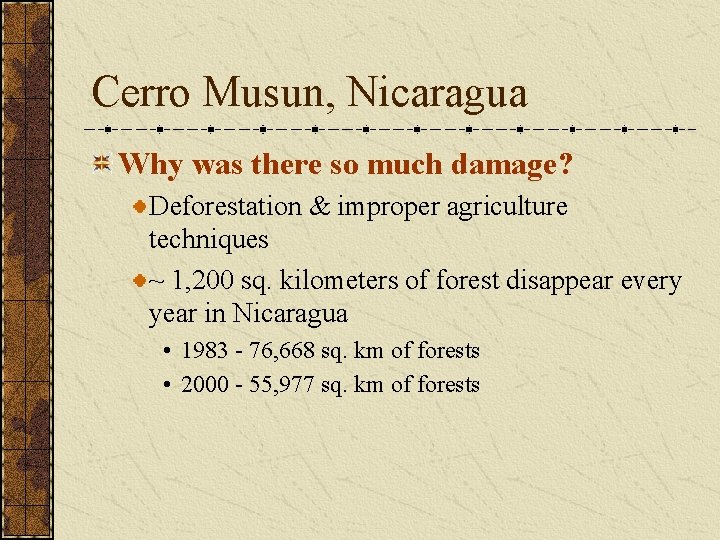 Cerro Musun, Nicaragua

Why was there so much damage?

Deforestation & improper agriculture techniques

~ 1,200 sq. kilometers of forest disappear every year in Nicaragua

• 1983 - 76,668 sq. km of forests

• 2000 - 55,977 sq. km of forests